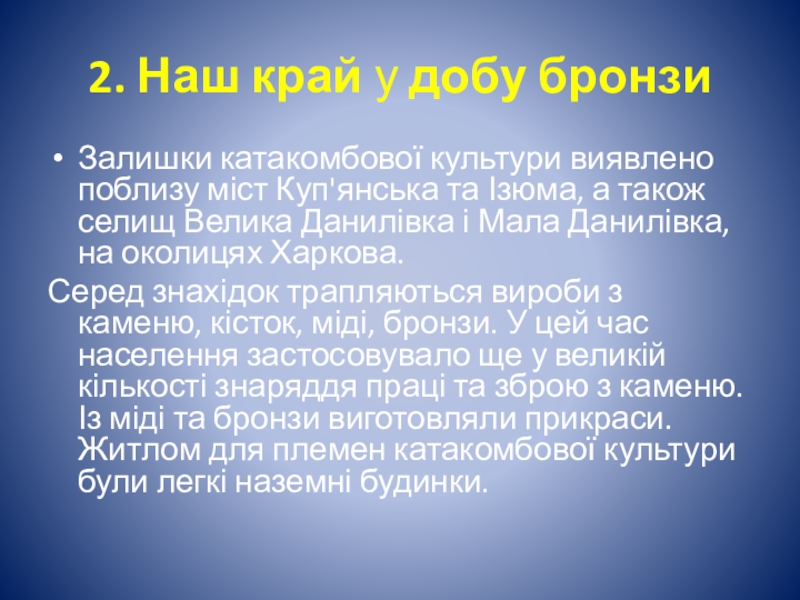 2. Наш край у добу бронзи

• Залишки катакомбової культури виявлено поблизу міст Куп'янська та Ізюма, а також селищ Велика Данилівка і Мала Данилівка, на околицях Харкова.

Серед знахідок трапляються вироби з каменю, кісток, міді, бронзи. У цей час населення застосовувало ще у великій кількості знаряддя праці та зброю з каменю. Із міді та бронзи виготовляли прикраси. Житлом для племен катакомбової культури були легкі наземні будинки.